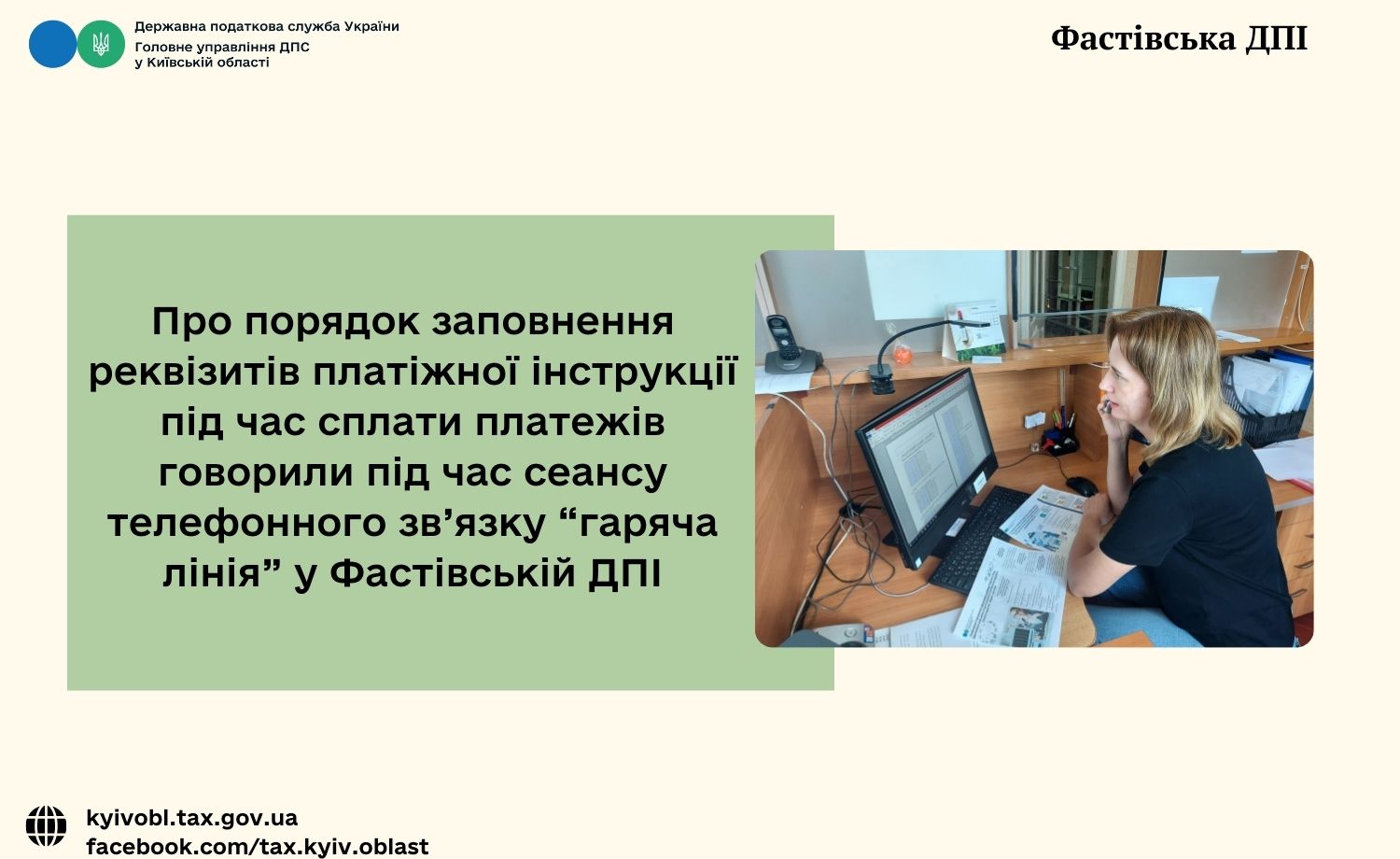 Державна податкова служба України
Головне управління ДПС
у Київській області

Фастівська ДПІ

Про порядок заповнення реквізитів платіжної інструкції під час сплати платежів говорили під час сеансу телефонного зв’язку “гаряча лінія” у Фастівській ДПІ

kyivobl.tax.gov.ua
facebook.com/tax.kyiv.oblast